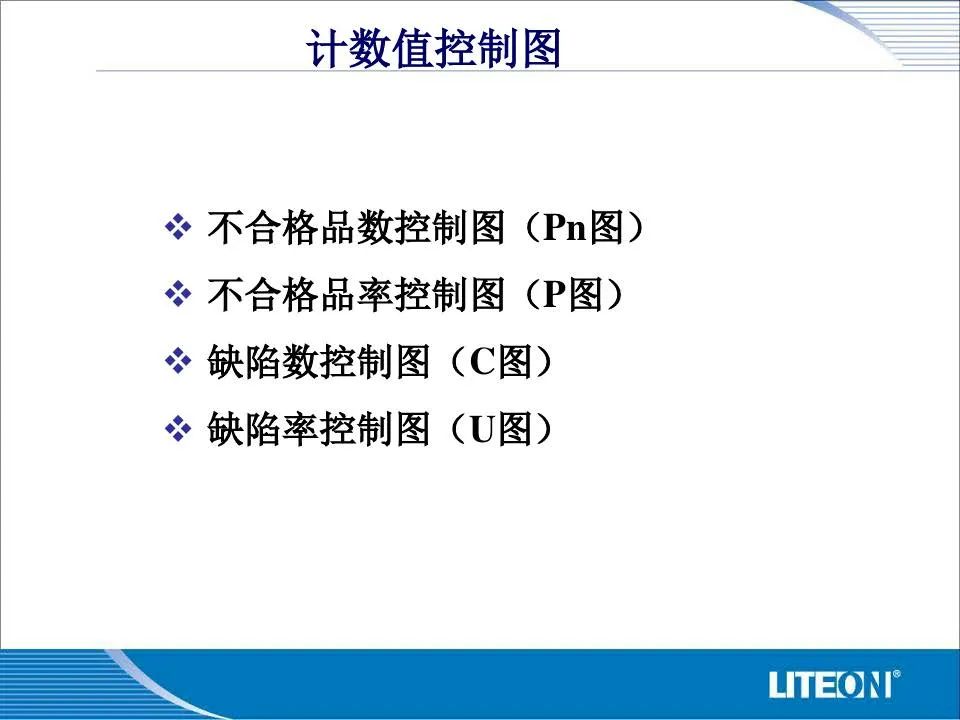 计数值控制图

❖ 不合格品数控制图（Pn图）
❖ 不合格品率控制图（P图）
❖ 缺陷数控制图（C图）
❖ 缺陷率控制图（U图）

LITEON®